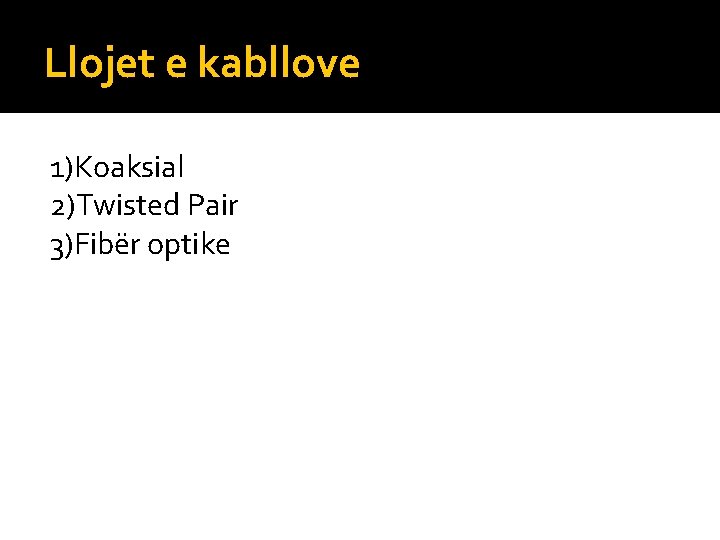 Llojet e kabllove

1)Koaksial
2)Twisted Pair
3)Fibër optike